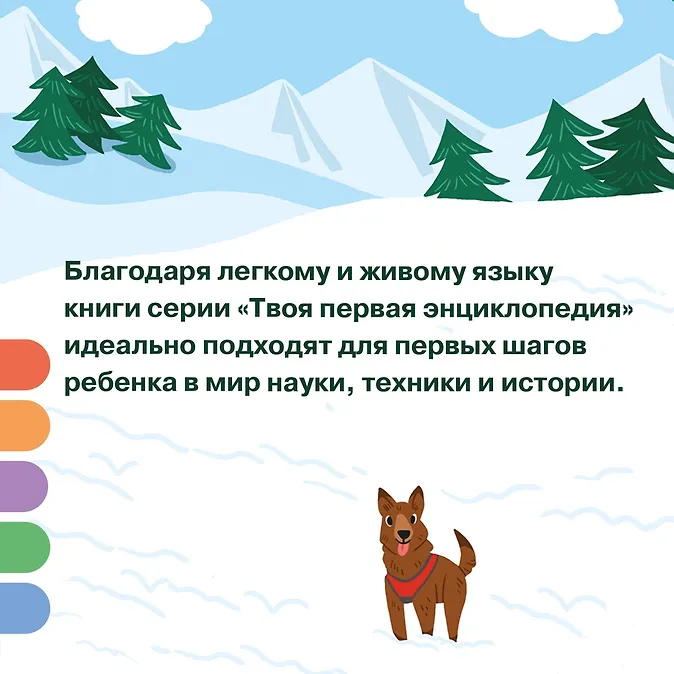 Благодаря легкому и живому языку книги серии «Твоя первая энциклопедия» идеально подходят для первых шагов ребенка в мир науки, техники и истории.